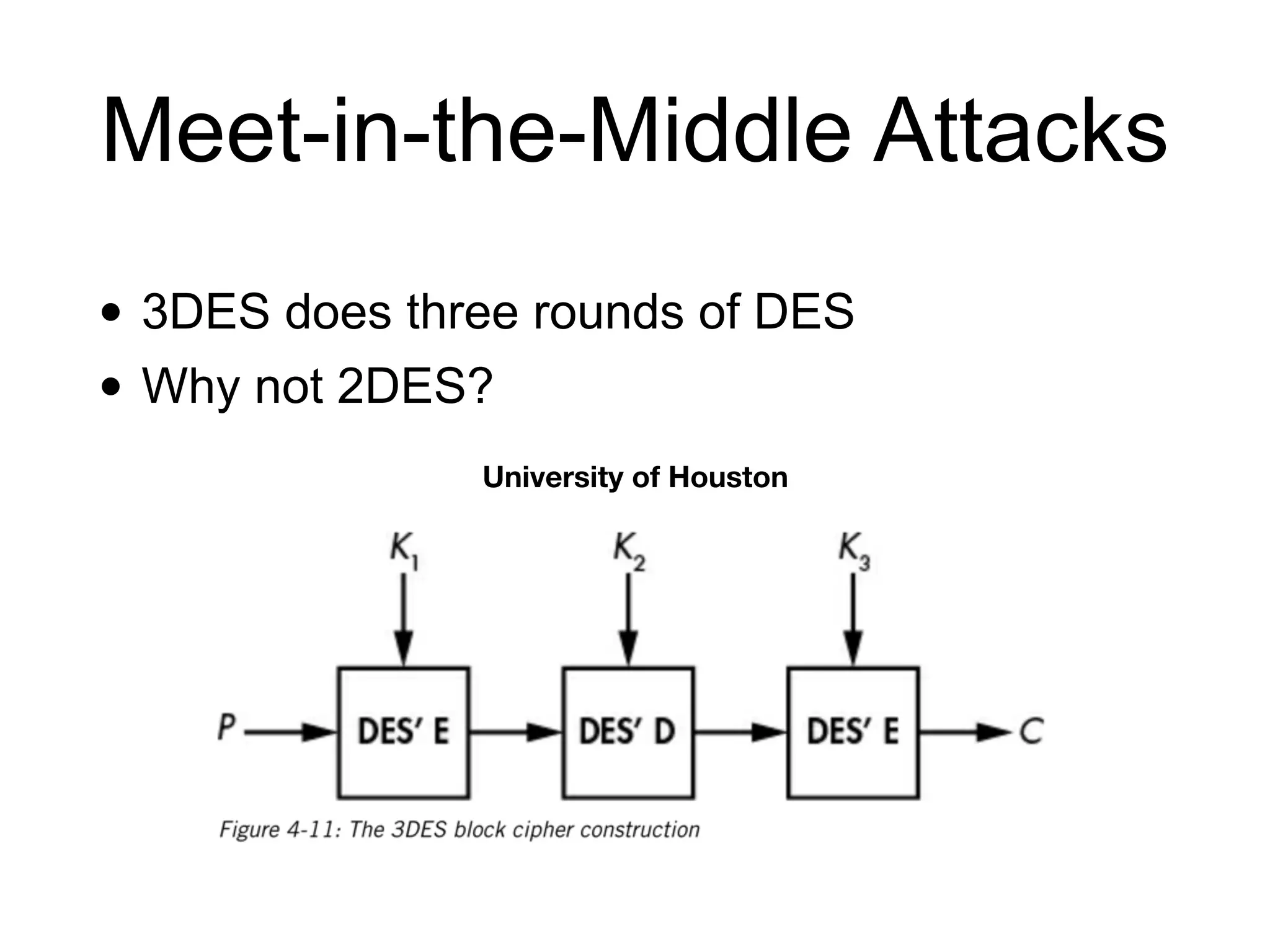 Meet-in-the-Middle Attacks

• 3DES does three rounds of DES
• Why not 2DES?

University of Houston

$K_1$

$K_2$

$K_3$

P

DES' E

DES' D

DES' E

C

Figure 4-11: The 3DES block cipher construction